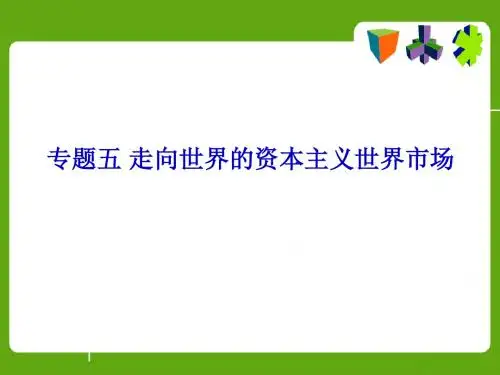 专题五 走向世界的资本主义世界市场